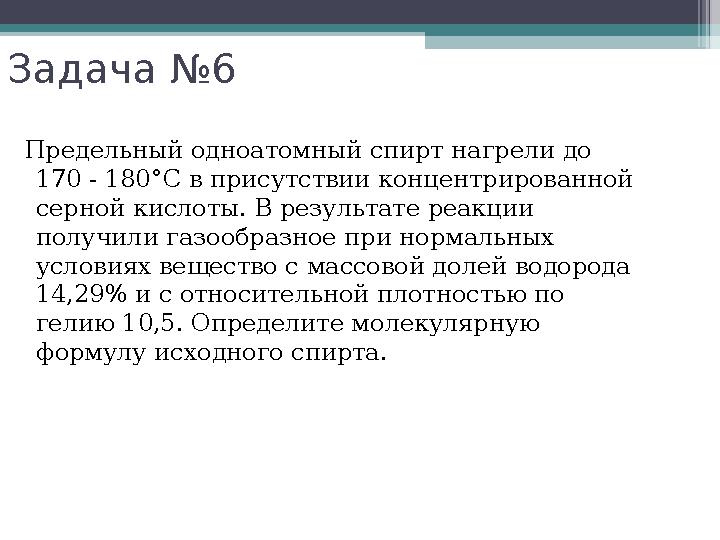 Задача №6

Предельный одноатомный спирт нагрели до 170 - 180°С в присутствии концентрированной серной кислоты. В результате реакции получили газообразное при нормальных условиях вещество с массовой долей водорода 14,29% и с относительной плотностью по гелию 10,5. Определите молекулярную формулу исходного спирта.